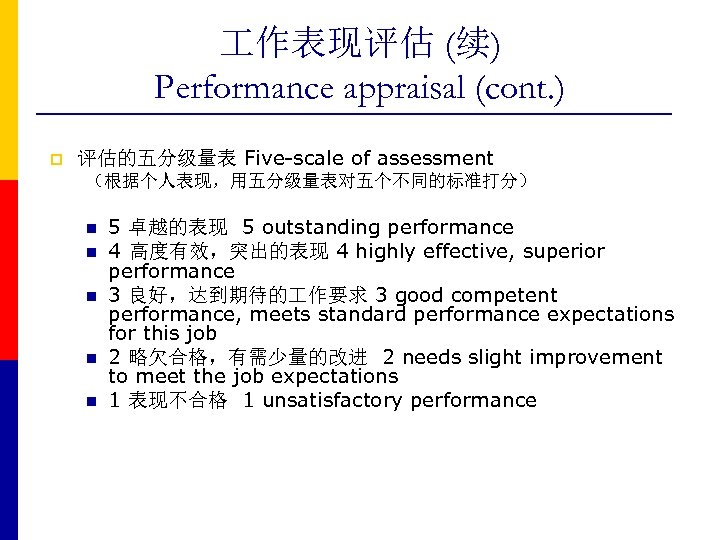 工作表现评估 (续)
Performance appraisal (cont.)

评估的五分级量表 Five-scale of assessment
（根据个人表现，用五分级量表对五个不同的标准打分）

5 卓越的表现 5 outstanding performance
4 高度有效，突出的表现 4 highly effective, superior performance
3 良好，达到期待的工作要求 3 good competent performance, meets standard performance expectations for this job
2 略欠合格，有需少量的改进 2 needs slight improvement to meet the job expectations
1 表现不合格 1 unsatisfactory performance